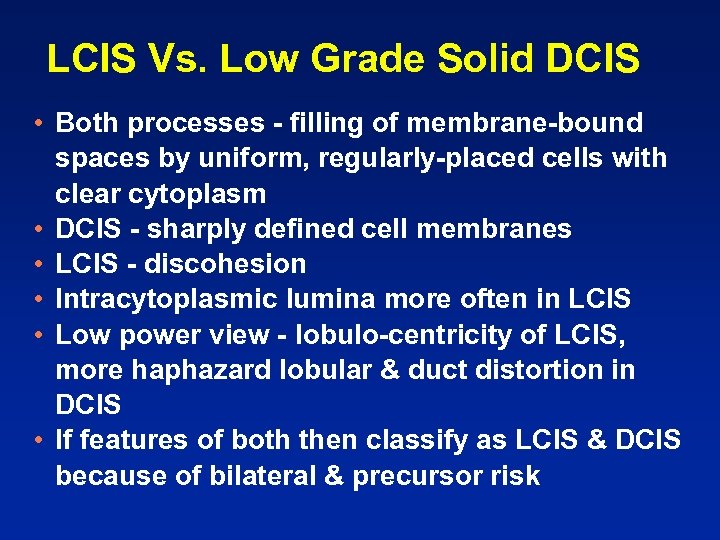 LCIS Vs. Low Grade Solid DCIS

• Both processes - filling of membrane-bound spaces by uniform, regularly-placed cells with clear cytoplasm
• DCIS - sharply defined cell membranes
• LCIS - discohesion
• Intracytoplasmic lumina more often in LCIS
• Low power view - lobulo-centricity of LCIS, more haphazard lobular & duct distortion in DCIS
• If features of both then classify as LCIS & DCIS because of bilateral & precursor risk